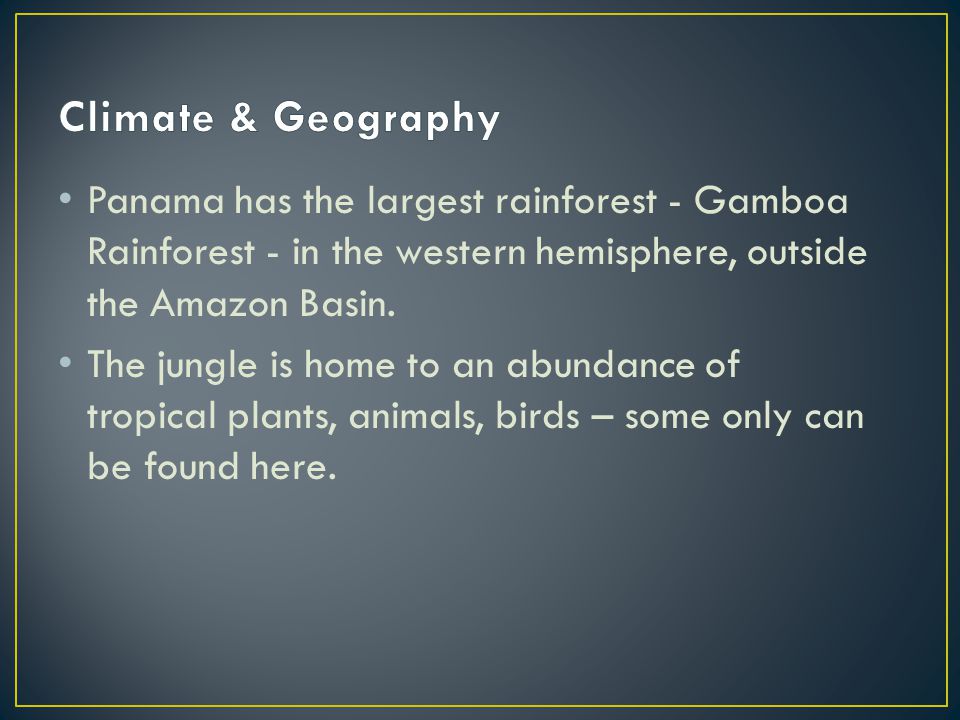 Climate & Geography

• Panama has the largest rainforest - Gamboa Rainforest - in the western hemisphere, outside the Amazon Basin.

• The jungle is home to an abundance of tropical plants, animals, birds – some only can be found here.